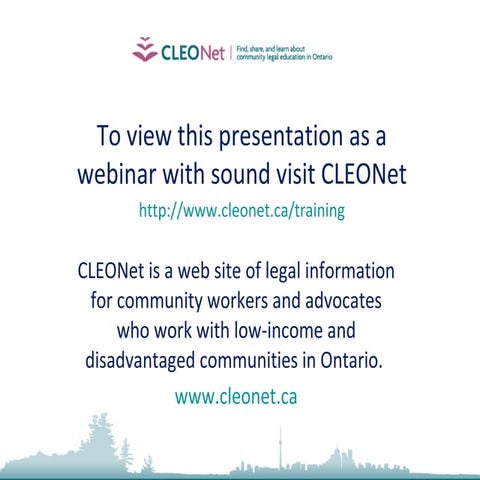 CLEONet | Find, share, and learn about community legal education in Ontario

To view this presentation as a webinar with sound visit CLEONet

http://www.cleonet.ca/training

CLEONet is a web site of legal information for community workers and advocates who work with low-income and disadvantaged communities in Ontario.

www.cleonet.ca